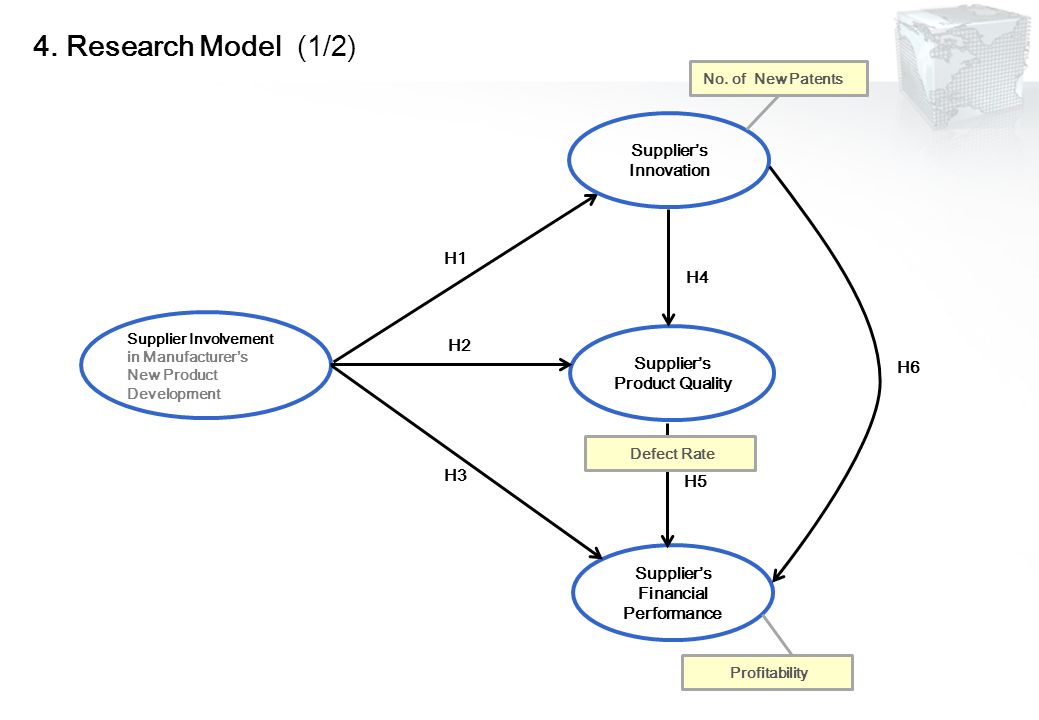 4. Research Model (1/2)

No. of New Patents

Supplier's Innovation

H1

H4

Supplier Involvement in Manufacturer's New Product Development

H2

Supplier's Product Quality

H6

Defect Rate

H3

H5

Supplier's Financial Performance

Profitability